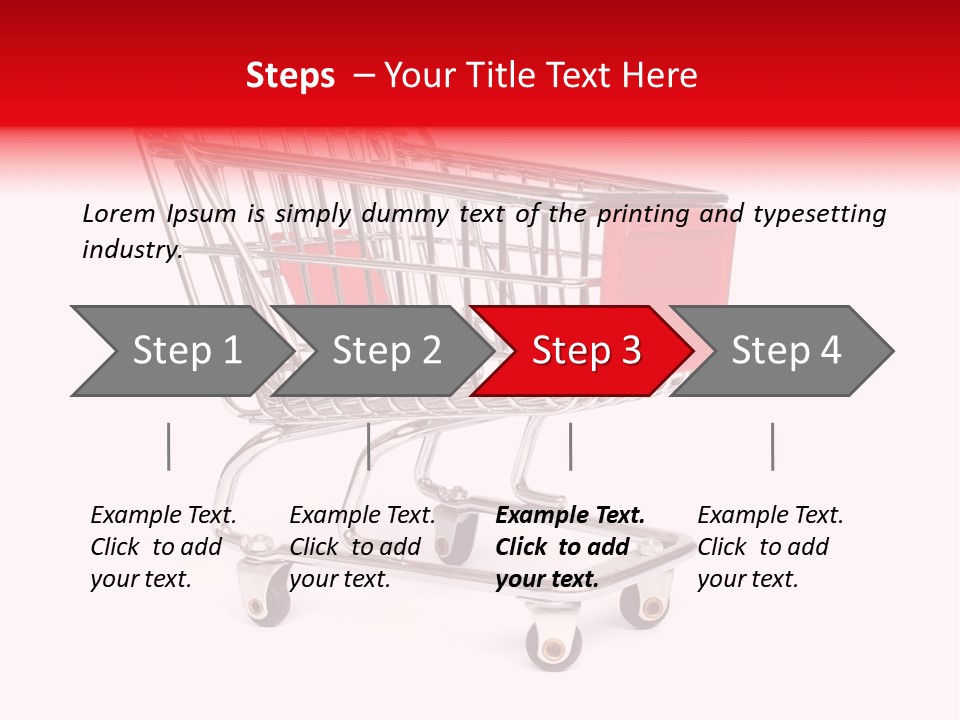 Steps – Your Title Text Here

Lorem Ipsum is simply dummy text of the printing and typesetting industry.

Step 1

Step 2

Step 3

Step 4

Example Text. Click to add your text.

Example Text. Click to add your text.

Example Text. Click to add your text.

Example Text. Click to add your text.